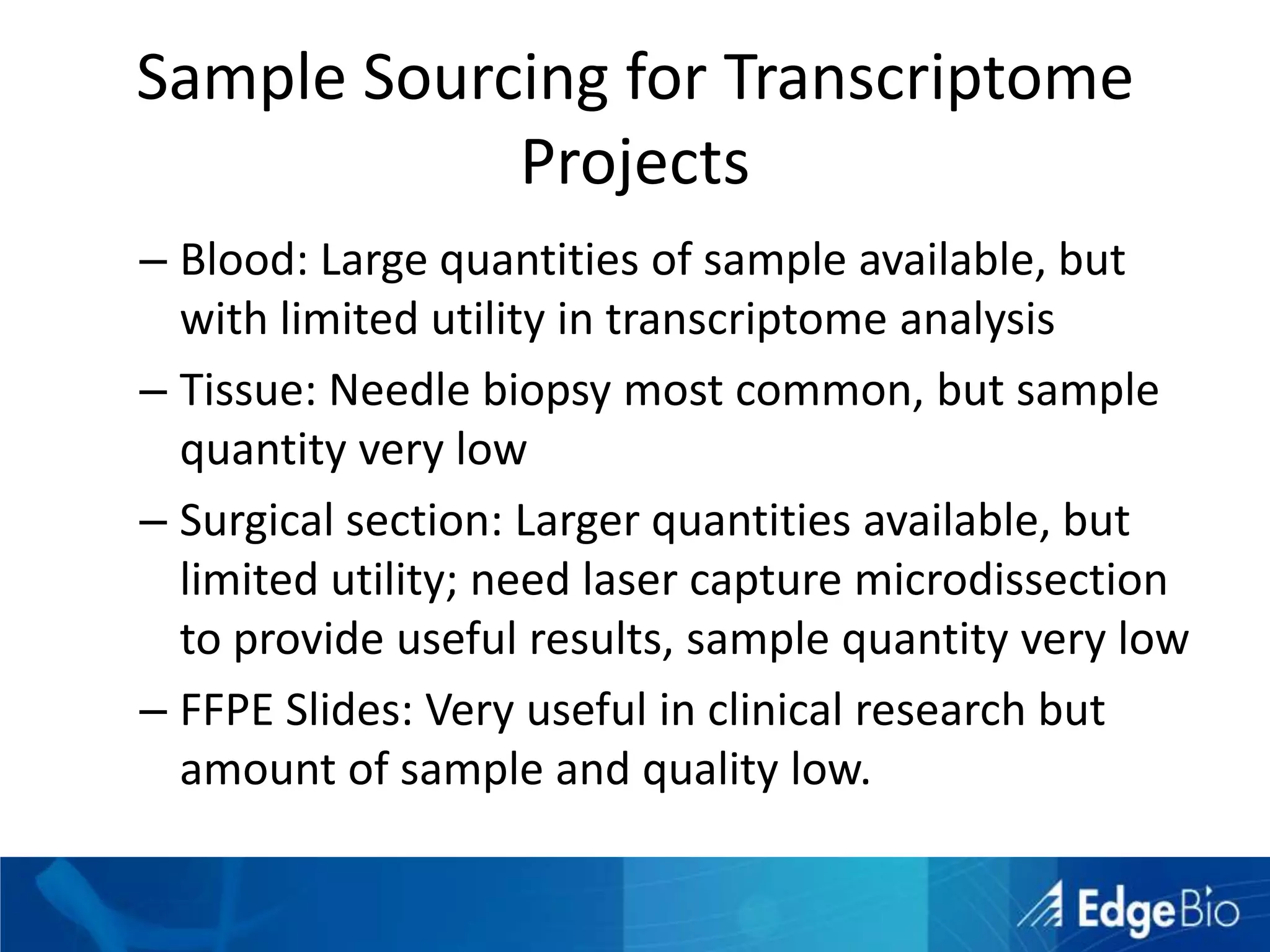 Sample Sourcing for Transcriptome Projects

– Blood: Large quantities of sample available, but with limited utility in transcriptome analysis

– Tissue: Needle biopsy most common, but sample quantity very low

– Surgical section: Larger quantities available, but limited utility; need laser capture microdissection to provide useful results, sample quantity very low

– FFPE Slides: Very useful in clinical research but amount of sample and quality low.

EdgeBio